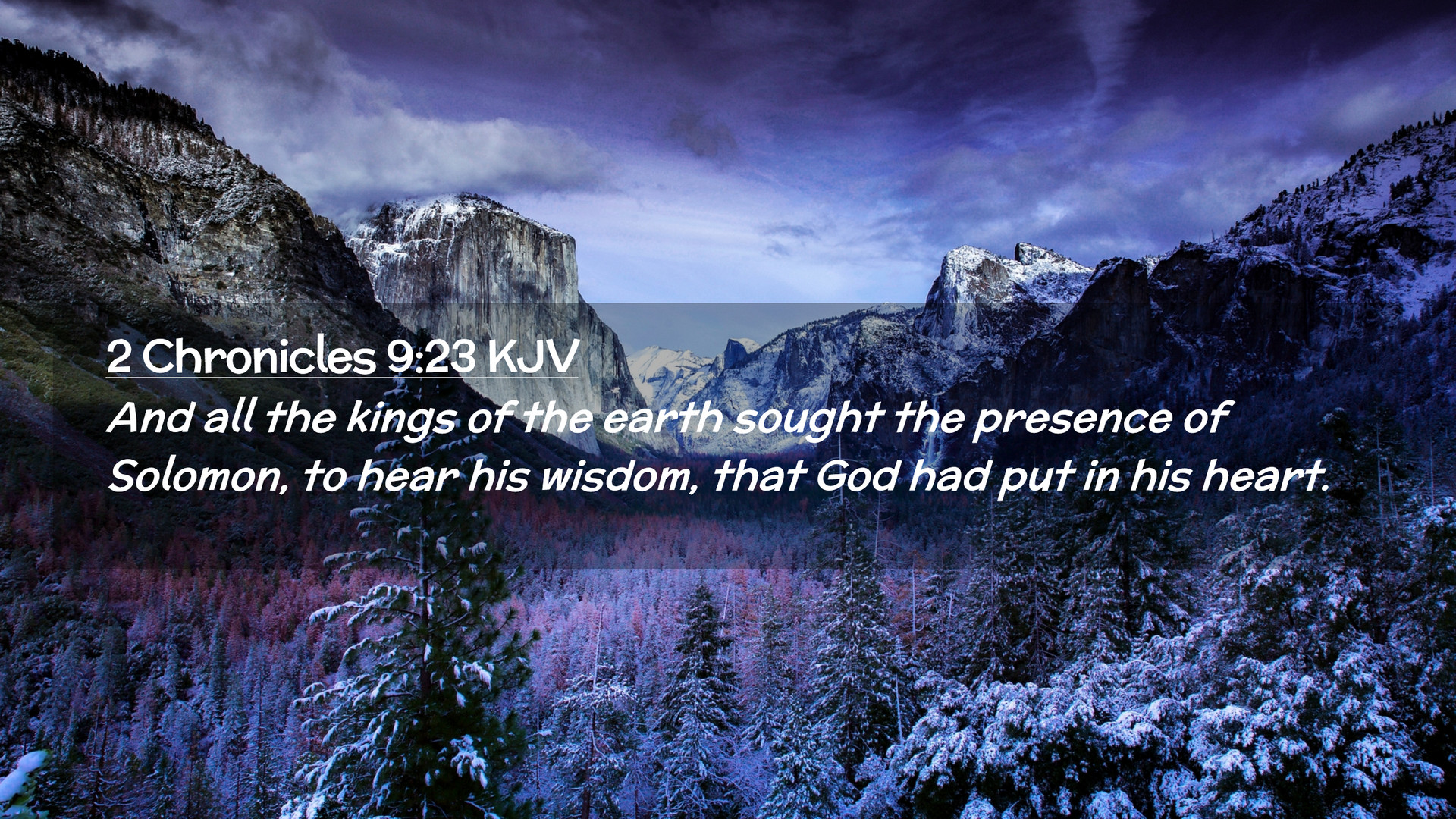 2 Chronicles 9:23 KJV

And all the kings of the earth sought the presence of Solomon, to hear his wisdom, that God had put in his heart.